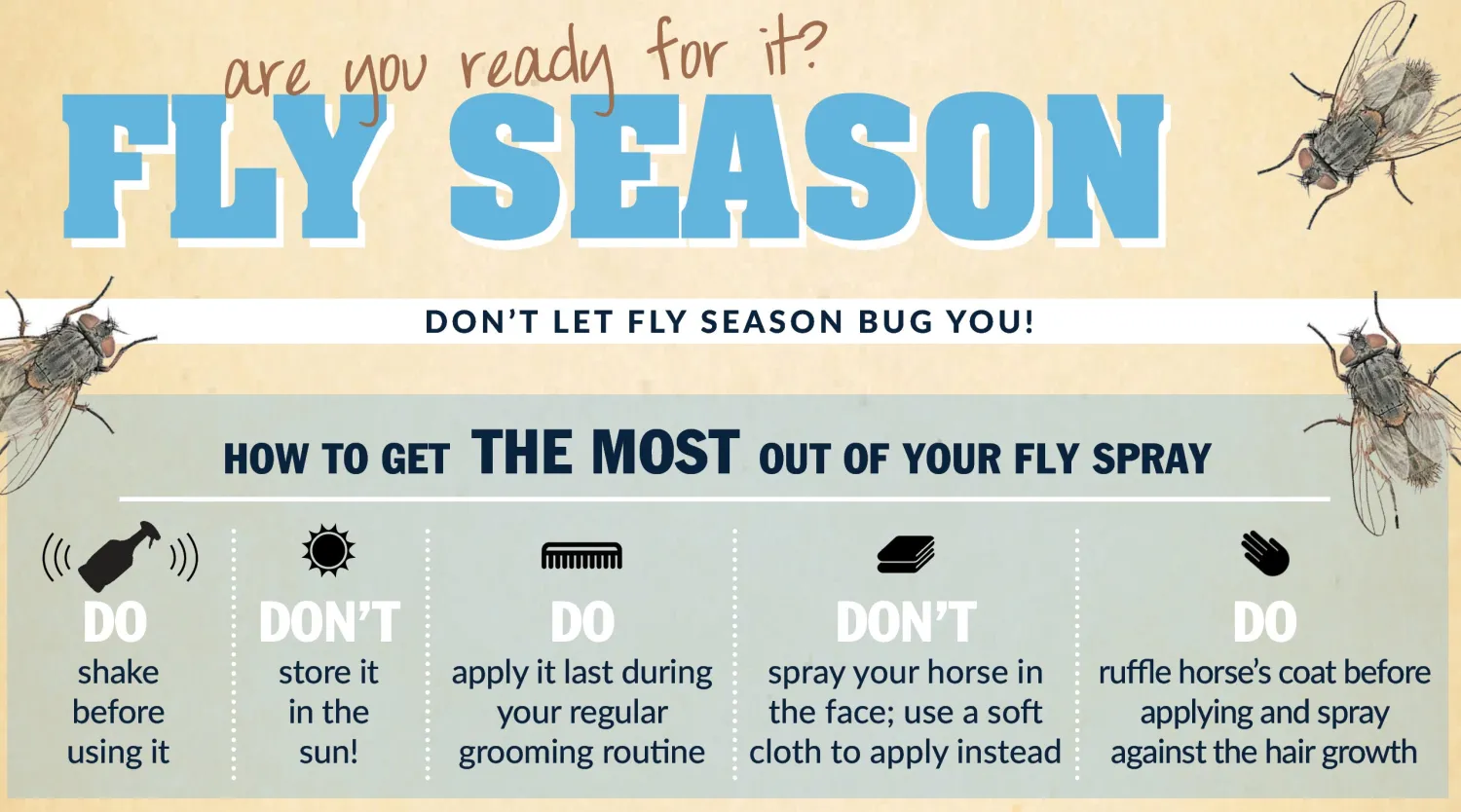 are you ready for it?
FLY SEASON

DON'T LET FLY SEASON BUG YOU!

HOW TO GET THE MOST OUT OF YOUR FLY SPRAY

DO
shake before using it

DON'T
store it in the sun!

DO
apply it last during your regular grooming routine

DON'T
spray your horse in the face; use a soft cloth to apply instead

DO
ruffle horse's coat before applying and spray against the hair growth